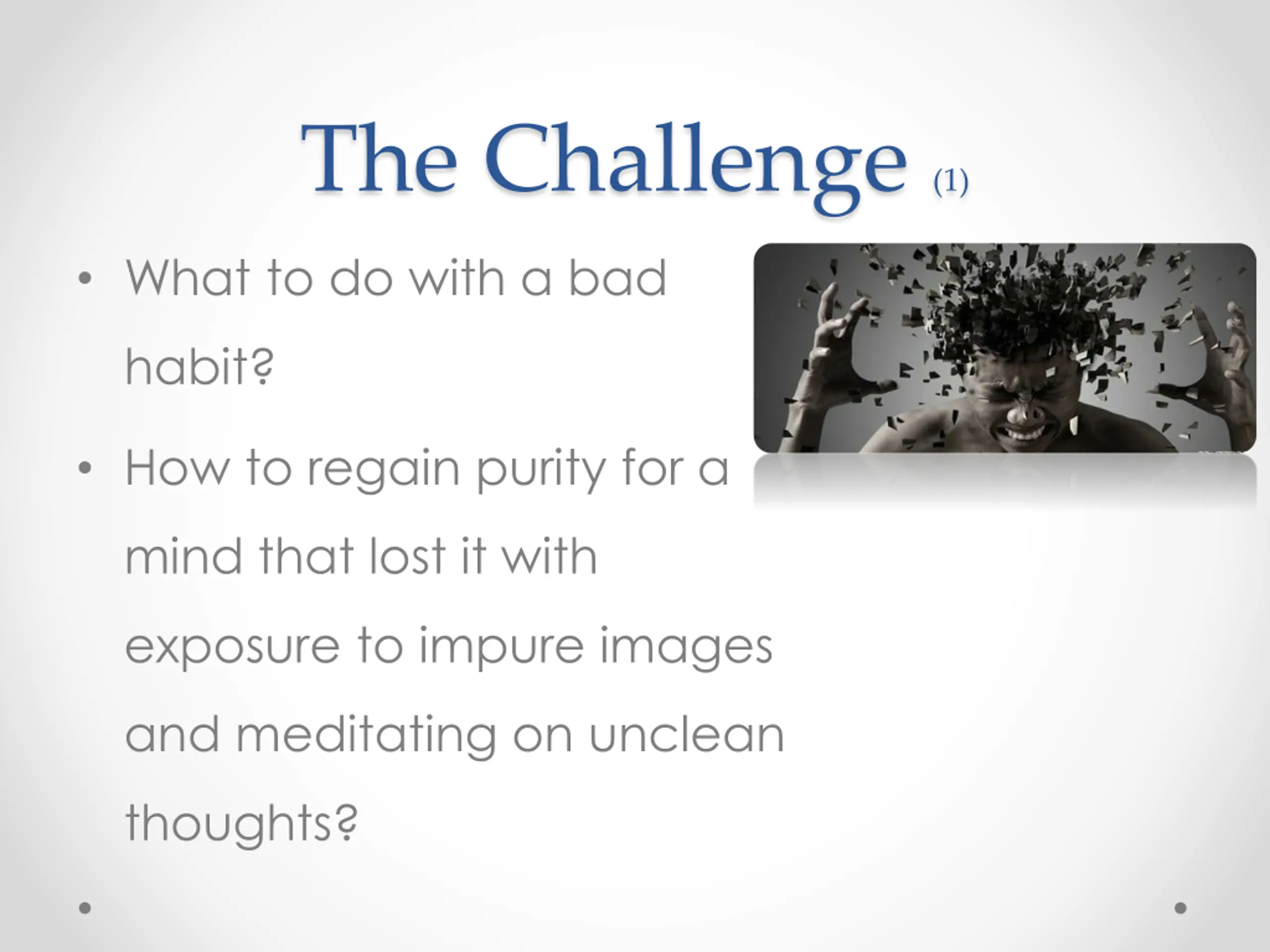 The Challenge (1)

• What to do with a bad habit?

• How to regain purity for a mind that lost it with exposure to impure images and meditating on unclean thoughts?